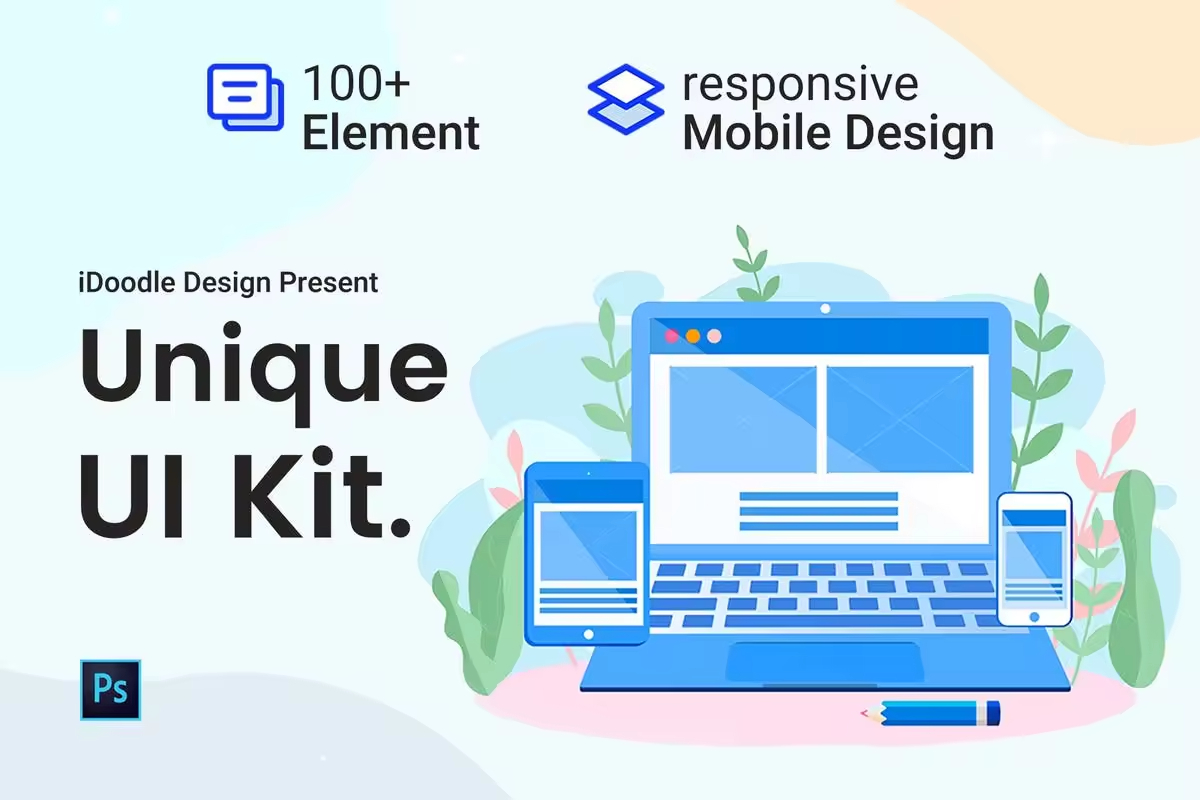 100+
Element

responsive
Mobile Design

iDoodle Design Present

Unique
UI Kit.

Ps